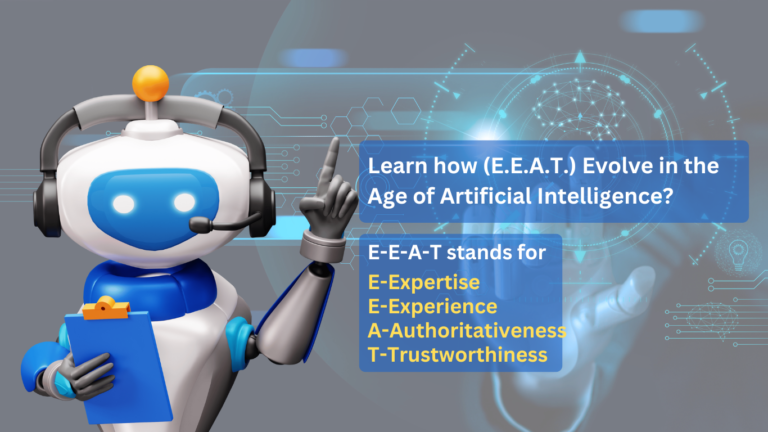 Learn how (E.E.A.T.) Evolve in the Age of Artificial Intelligence?

E-E-A-T stands for

E-Expertise
E-Experience
A-Authoritativeness
T-Trustworthiness